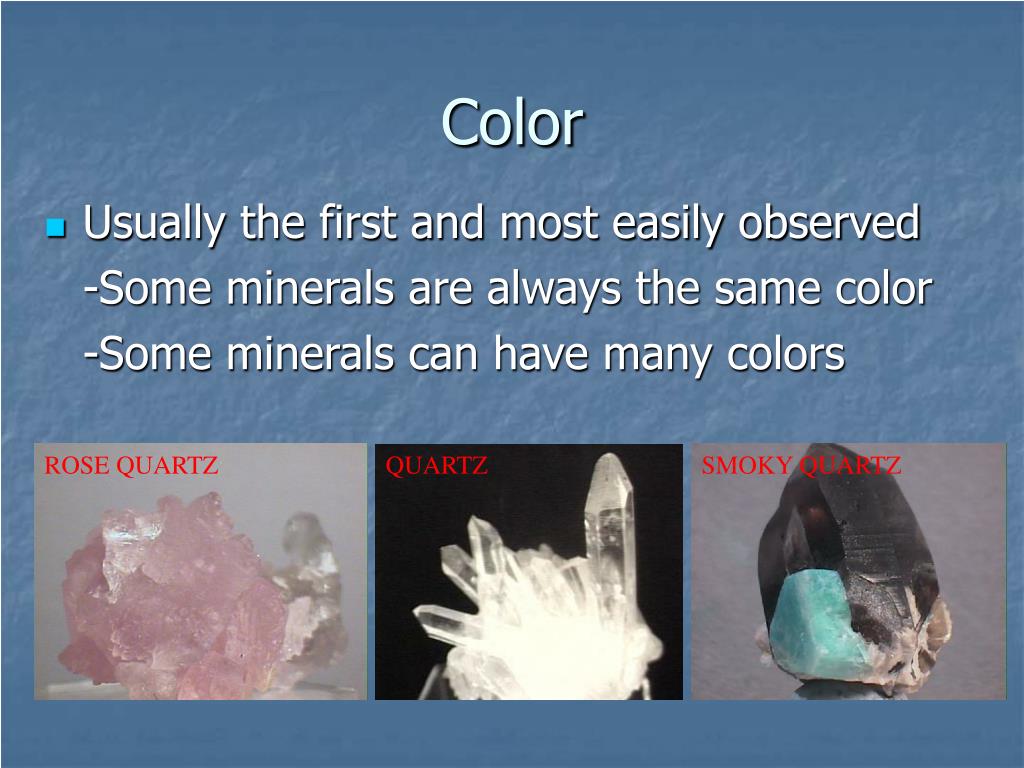 Color

Usually the first and most easily observed
-Some minerals are always the same color
-Some minerals can have many colors

ROSE QUARTZ

QUARTZ

SMOKY QUARTZ